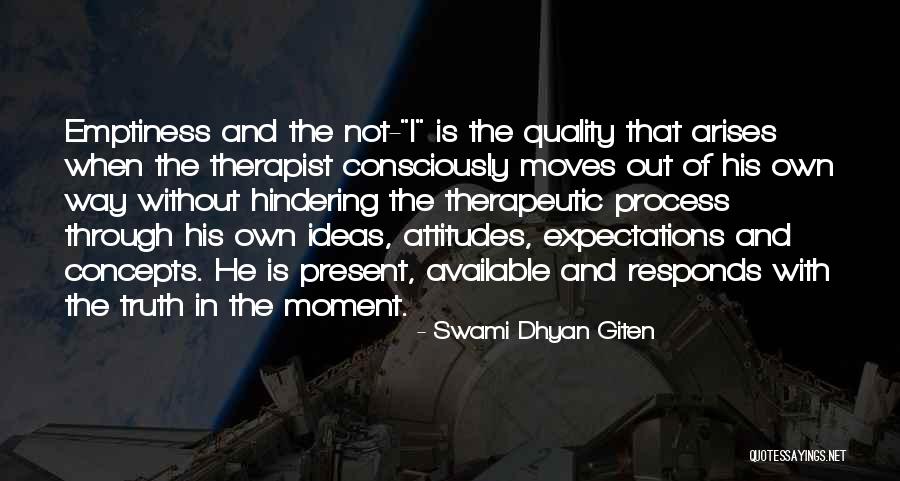 Emptiness and the not-"I" is the quality that arises when the therapist consciously moves out of his own way without hindering the therapeutic process through his own ideas, attitudes, expectations and concepts. He is present, available and responds with the truth in the moment.

- Swami Dhyan Giten

QUOTESSAYINGS.NET